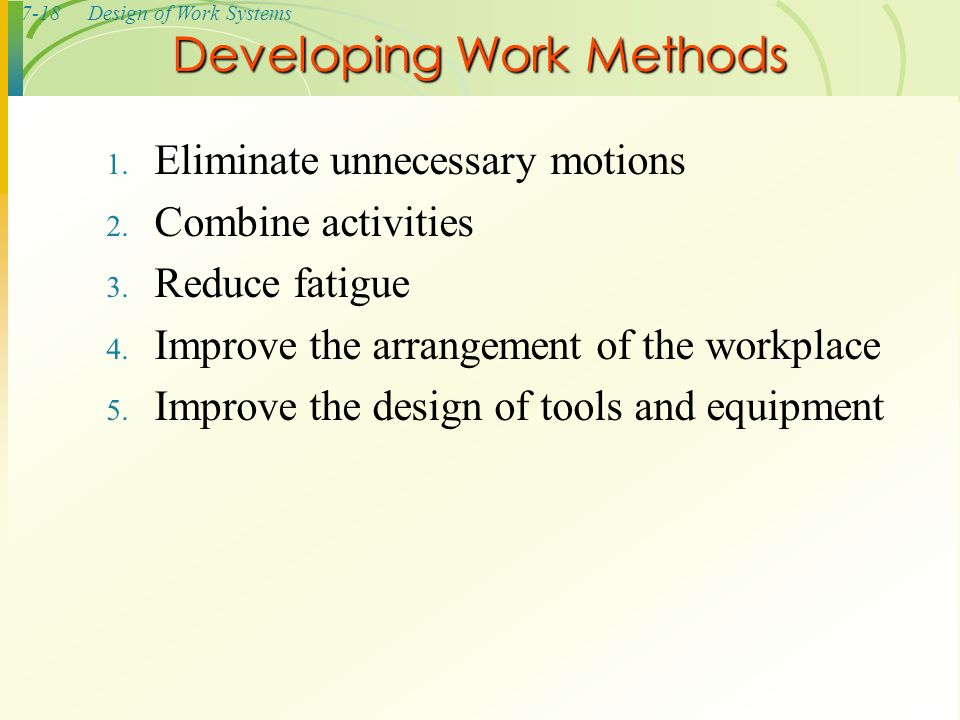 7-18 Design of Work Systems

Developing Work Methods

1. Eliminate unnecessary motions
2. Combine activities
3. Reduce fatigue
4. Improve the arrangement of the workplace
5. Improve the design of tools and equipment